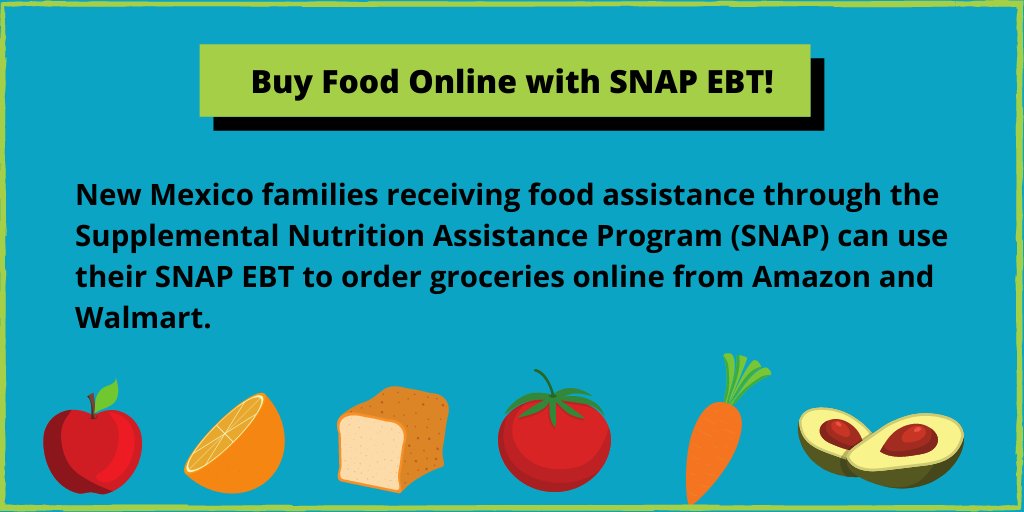 Buy Food Online with SNAP EBT!

New Mexico families receiving food assistance through the Supplemental Nutrition Assistance Program (SNAP) can use their SNAP EBT to order groceries online from Amazon and Walmart.